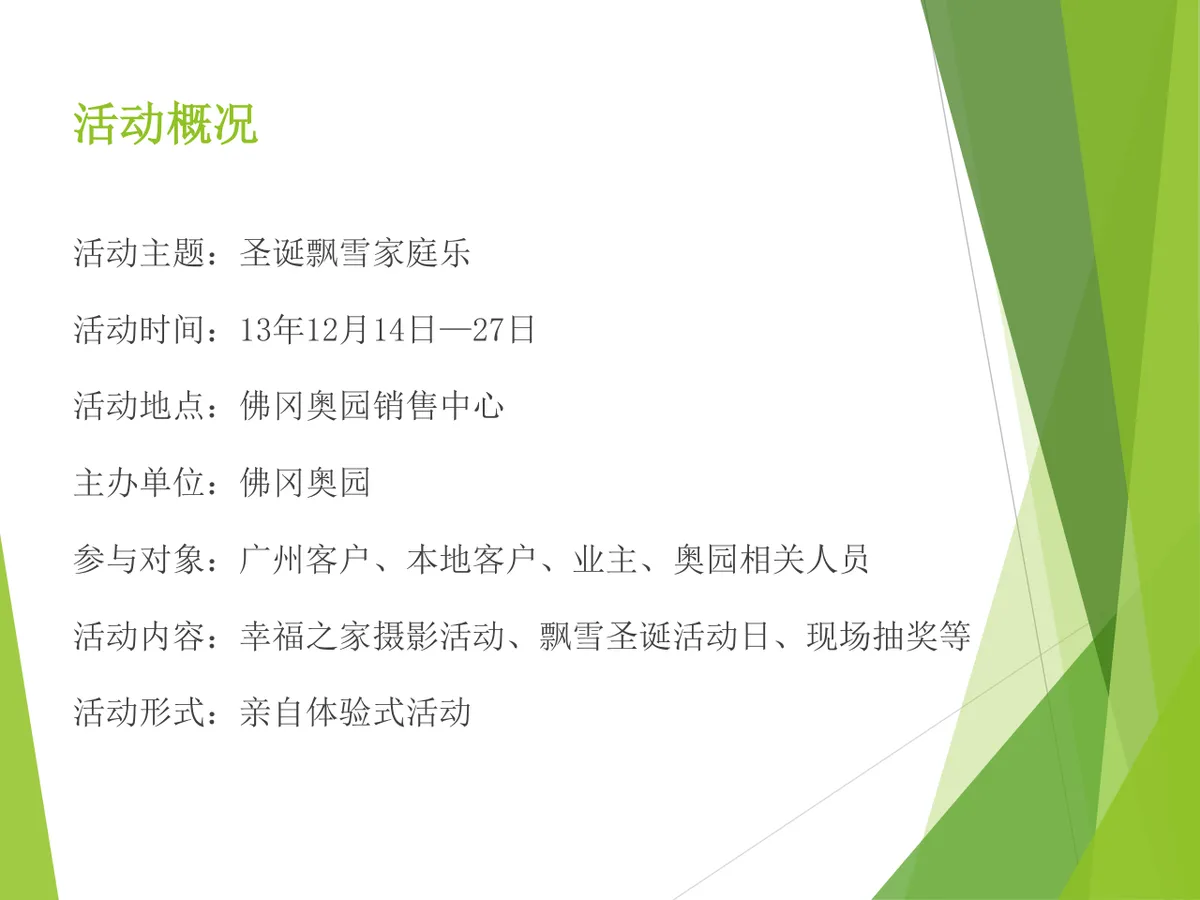 活动概况

活动主题：圣诞飘雪家庭乐

活动时间：13年12月14日—27日

活动地点：佛冈奥园销售中心

主办单位：佛冈奥园

参与对象：广州客户、本地客户、业主、奥园相关人员

活动内容：幸福之家摄影活动、飘雪圣诞活动日、现场抽奖等

活动形式：亲自体验式活动